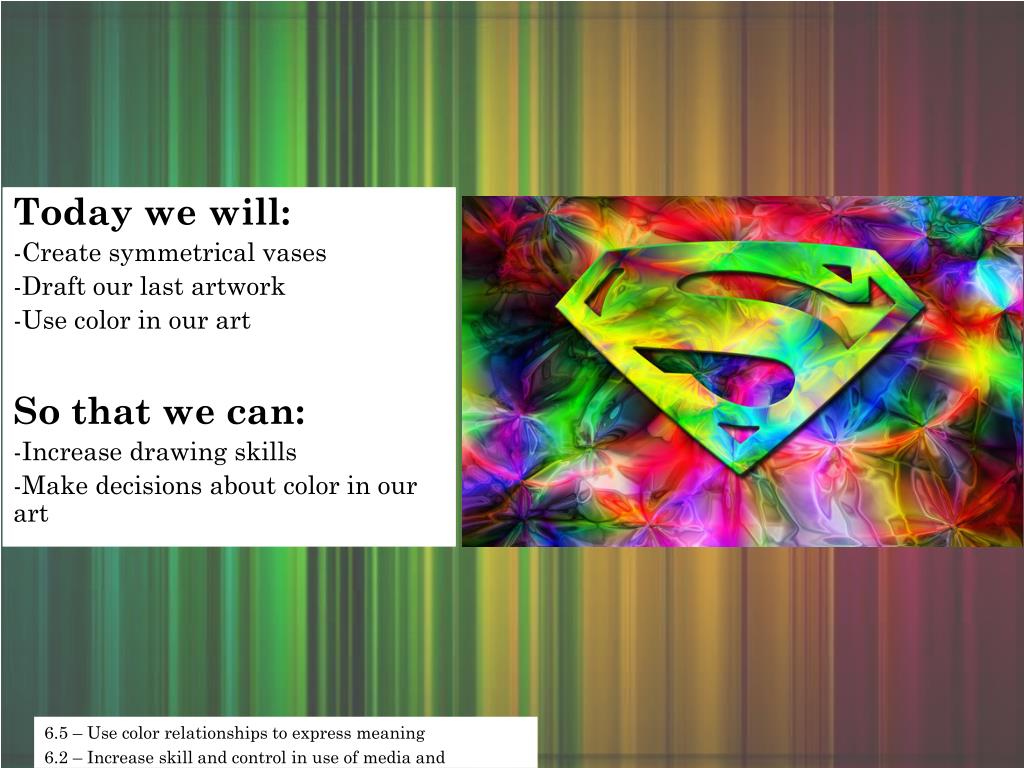 Today we will:
-Create symmetrical vases
-Draft our last artwork
-Use color in our art

So that we can:
-Increase drawing skills
-Make decisions about color in our art

6.5 – Use color relationships to express meaning
6.2 – Increase skill and control in use of media and